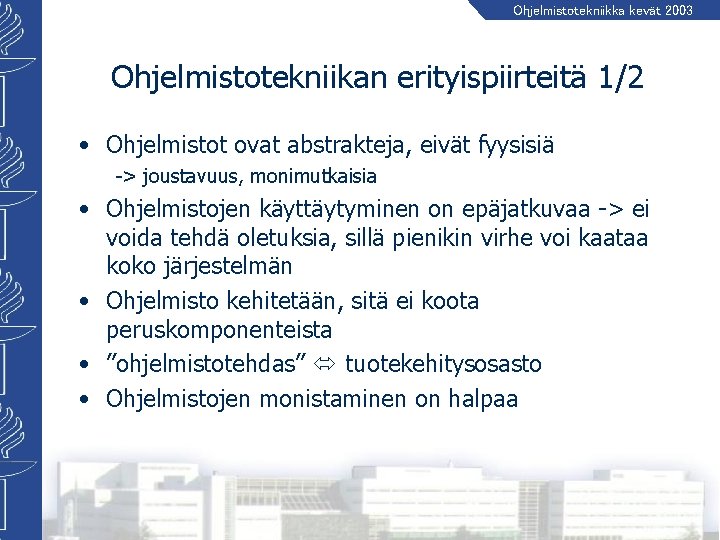 Ohjelmistotekniikka kevät 2003

Ohjelmistotekniikan erityispiirteitä 1/2

• Ohjelmistot ovat abstrakteja, eivät fyysisiä
-> joustavuus, monimutkaisia
• Ohjelmistojen käyttäytyminen on epäjatkuvaa -> ei voida tehdä oletuksia, sillä pienikin virhe voi kaataa koko järjestelmän
• Ohjelmisto kehitetään, sitä ei koota peruskomponenteista
• ”ohjelmistotehdas” ⇔ tuotekehitysosasto
• Ohjelmistojen monistaminen on halpaa